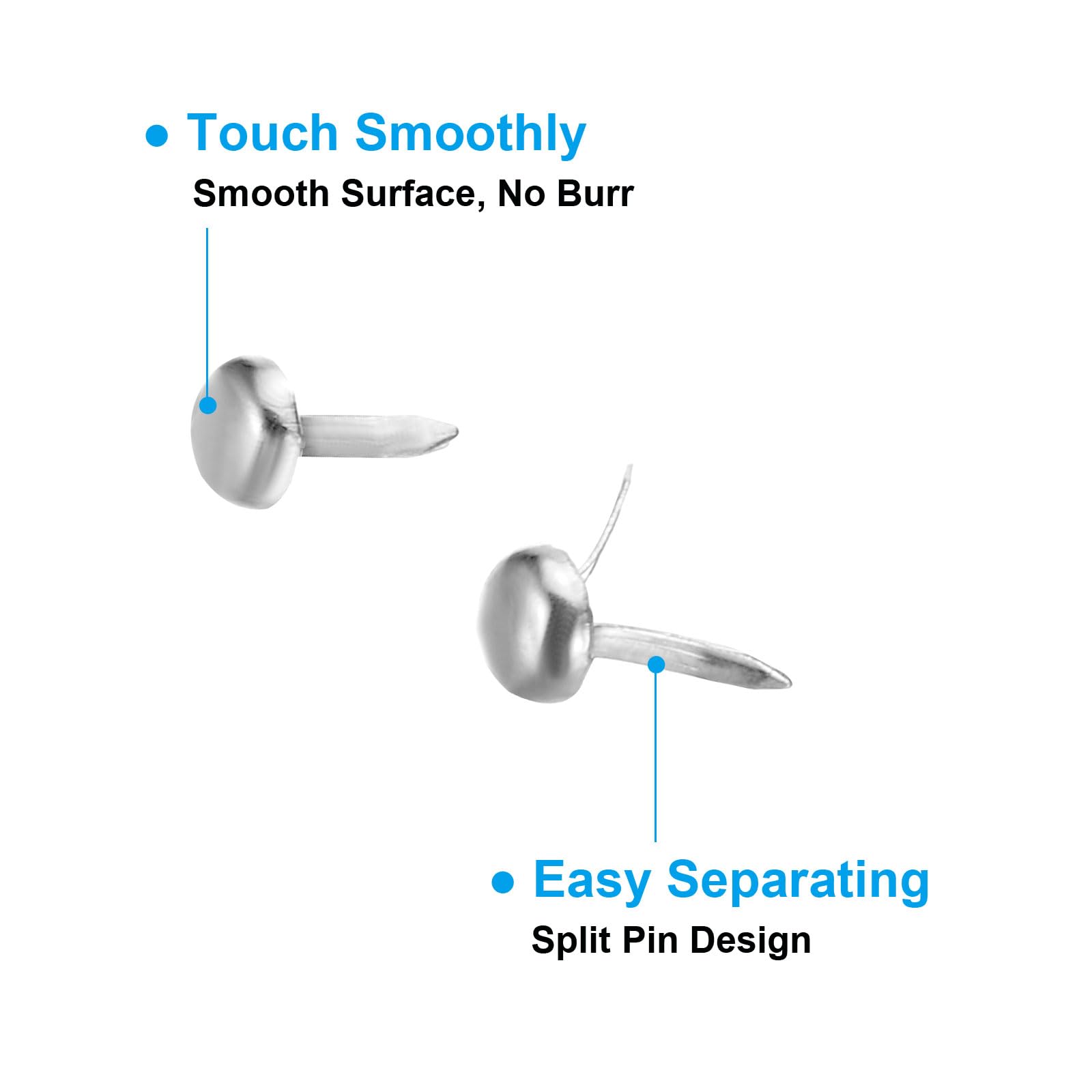 • Touch Smoothly

Smooth Surface, No Burr

• Easy Separating

Split Pin Design